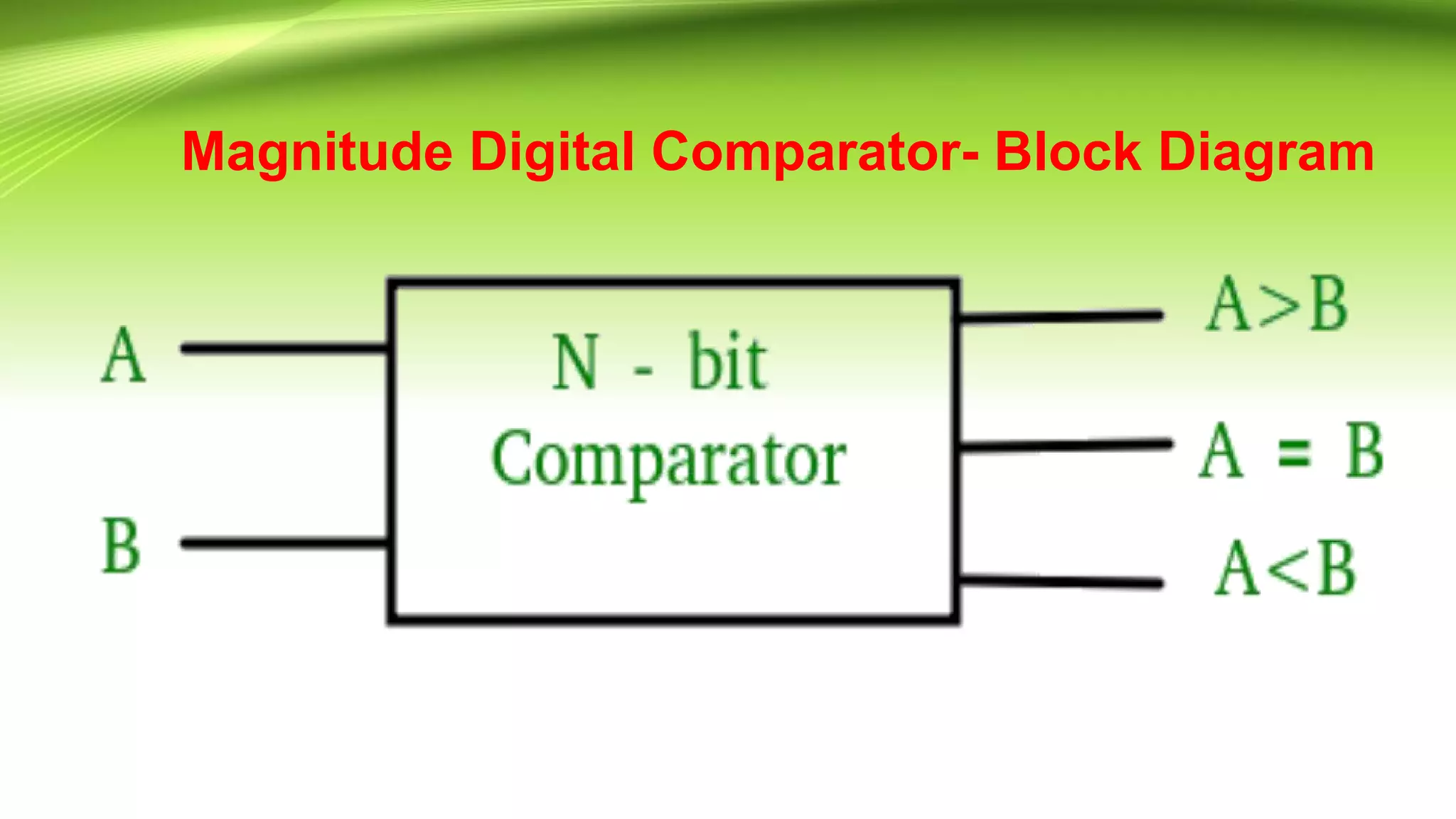 Magnitude Digital Comparator- Block Diagram

A

B

N - bit Comparator

A>B

A = B

A<B